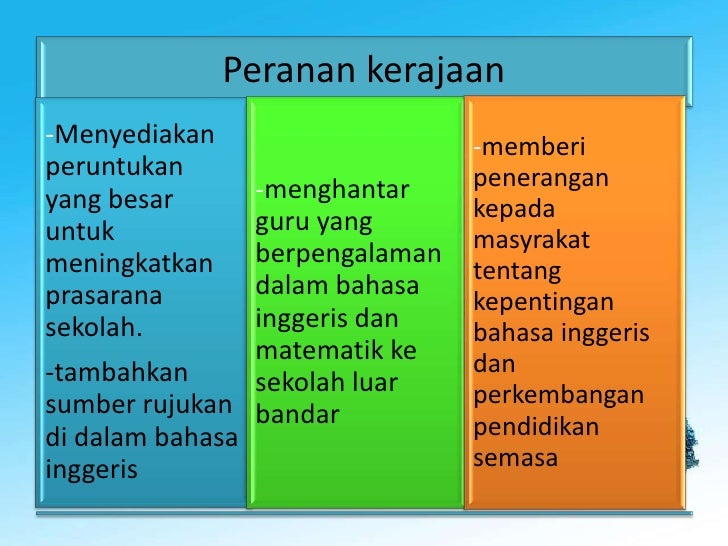 Peranan kerajaan

-Menyediakan peruntukan yang besar untuk meningkatkan prasarana sekolah.

-tambahkan sumber rujukan di dalam bahasa inggeris

-menghantar guru yang berpengalaman dalam bahasa inggeris dan matematik ke sekolah luar bandar

-memberi penerangan kepada masyrakat tentang kepentingan bahasa inggeris dan perkembangan pendidikan semasa